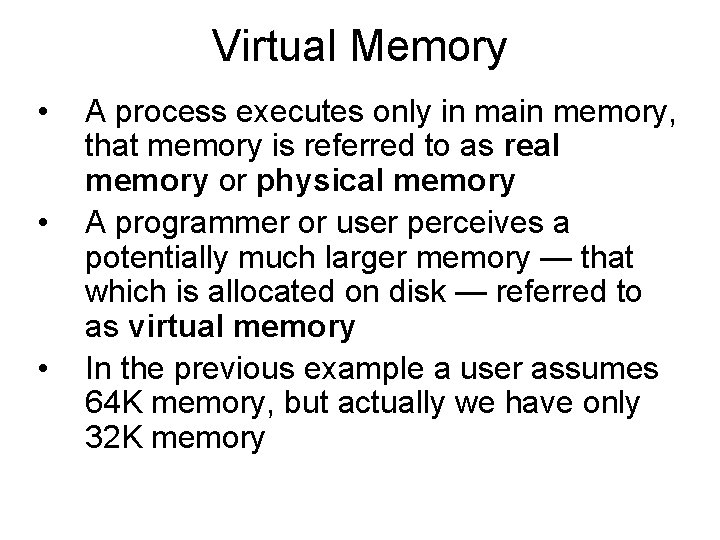 Virtual Memory

• A process executes only in main memory, that memory is referred to as real memory or physical memory

• A programmer or user perceives a potentially much larger memory — that which is allocated on disk — referred to as virtual memory

• In the previous example a user assumes 64K memory, but actually we have only 32K memory